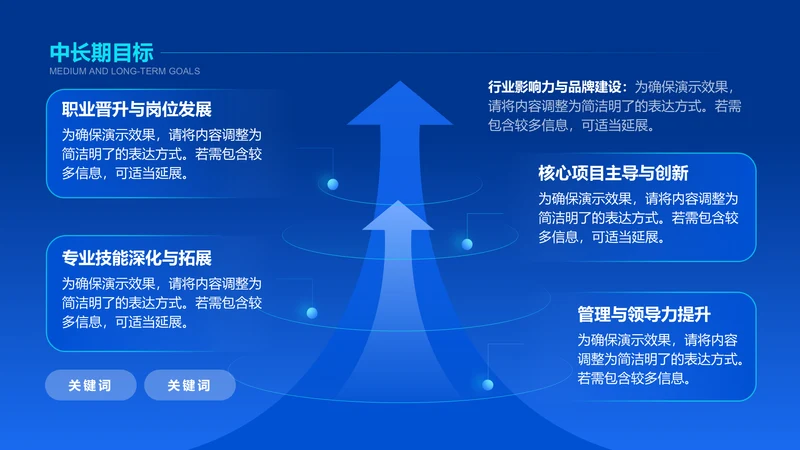 中长期目标
MEDIUM AND LONG-TERM GOALS

职业晋升与岗位发展
为确保演示效果，请将内容调整为简洁明了的表达方式。若需包含较多信息，可适当延展。

专业技能深化与拓展
为确保演示效果，请将内容调整为简洁明了的表达方式。若需包含较多信息，可适当延展。

关键词

关键词

行业影响力与品牌建设：为确保演示效果，请将内容调整为简洁明了的表达方式。若需包含较多信息，可适当延展。

核心项目主导与创新
为确保演示效果，请将内容调整为简洁明了的表达方式。若需包含较多信息，可适当延展。

管理与领导力提升
为确保演示效果，请将内容调整为简洁明了的表达方式。若需包含较多信息。